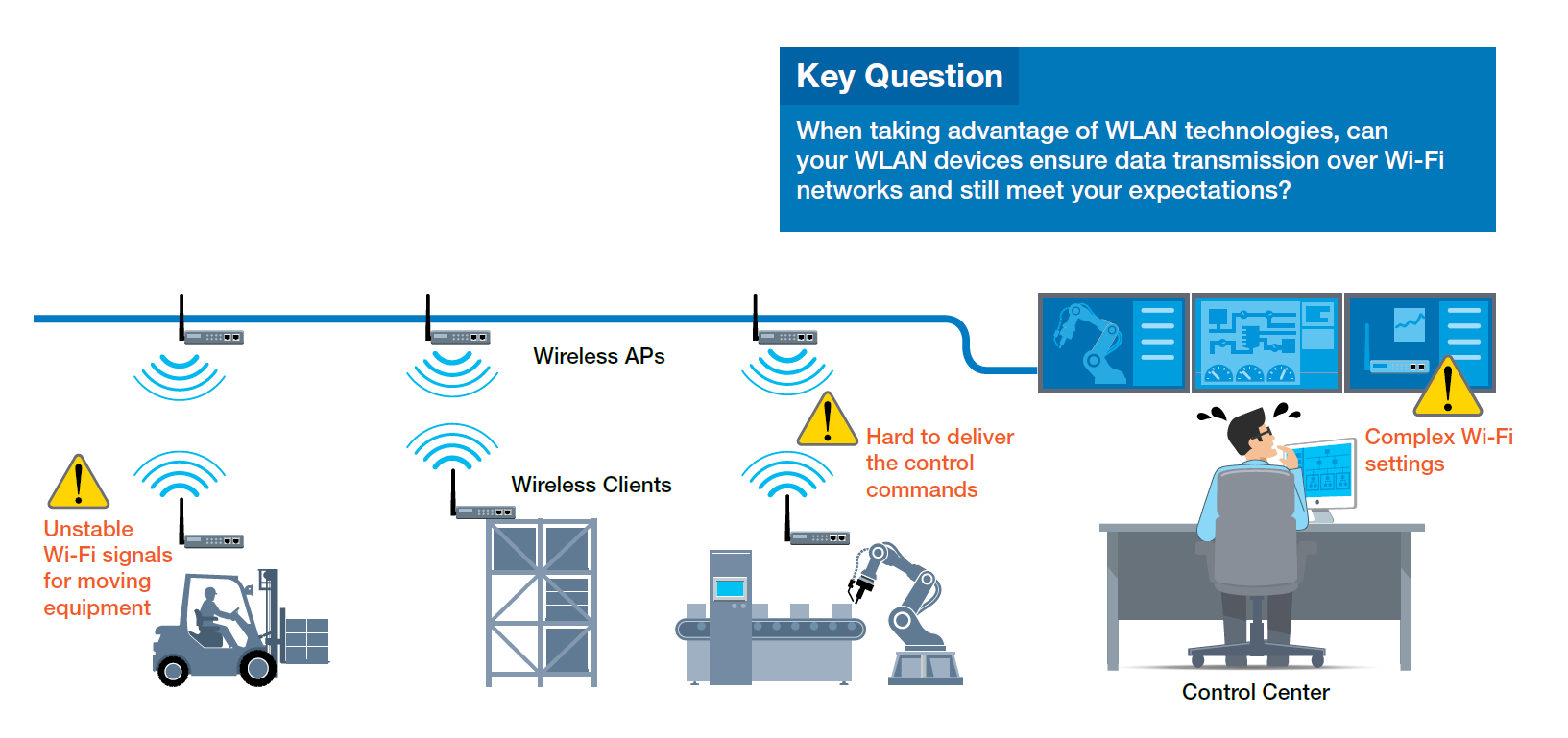 Key Question

When taking advantage of WLAN technologies, can your WLAN devices ensure data transmission over Wi-Fi networks and still meet your expectations?

Wireless APs

Wireless Clients

Unstable Wi-Fi signals for moving equipment

Hard to deliver the control commands

Complex Wi-Fi settings

Control Center